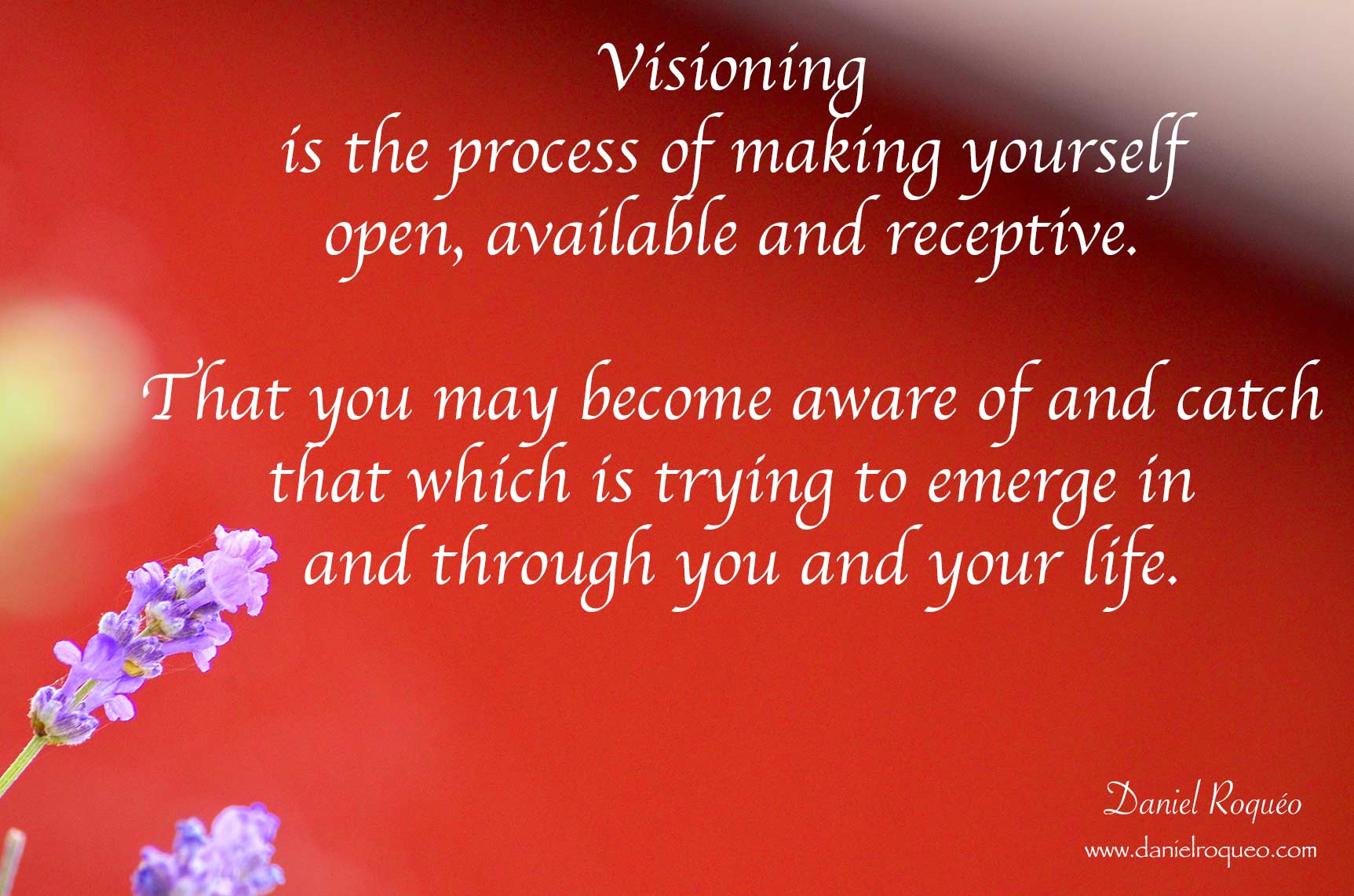 Visioning
is the process of making yourself open, available and receptive.

That you may become aware of and catch that which is trying to emerge in and through you and your life.

Daniel Roquéo
www.danielroqueo.com